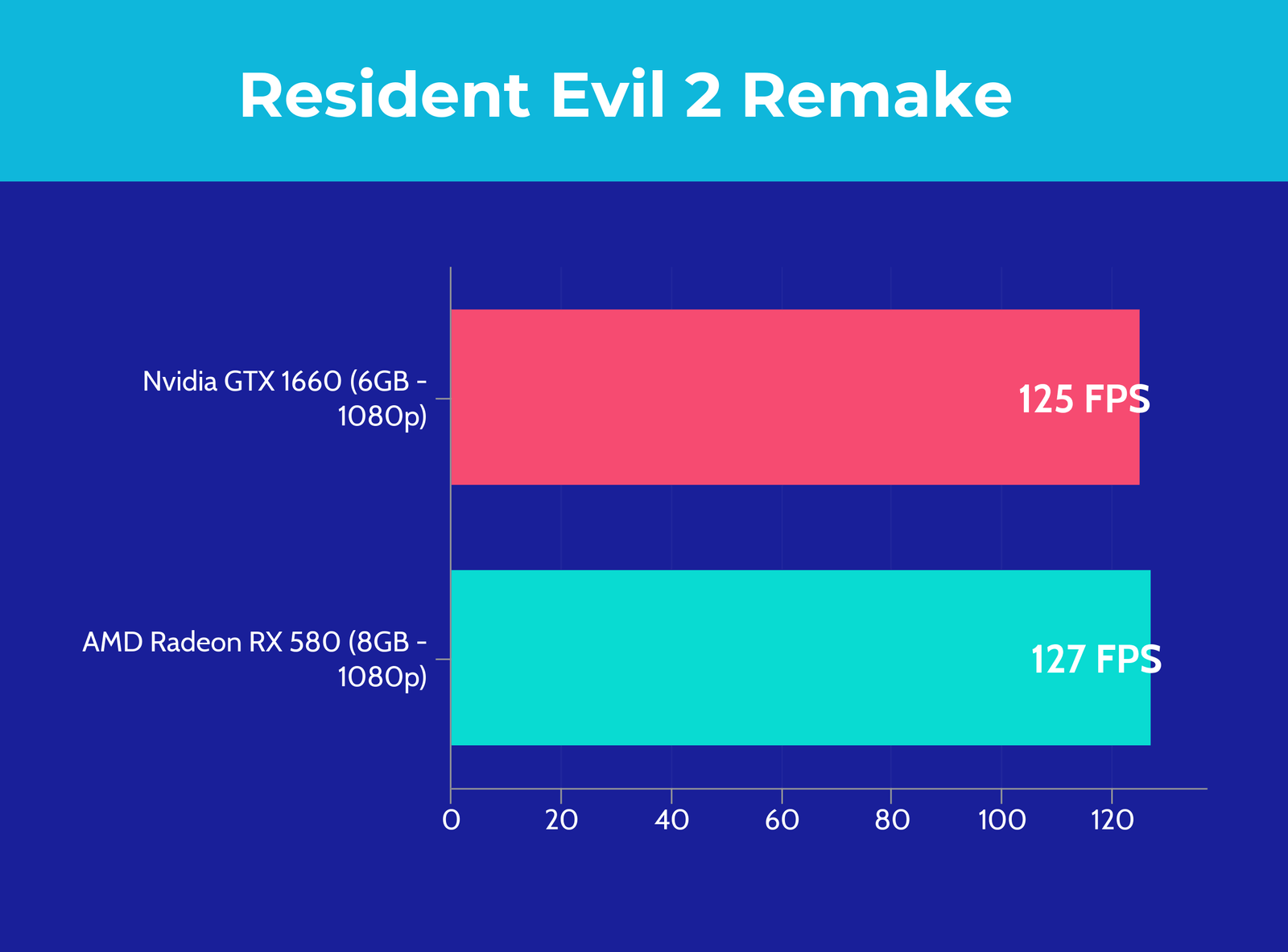 Resident Evil 2 Remake

Nvidia GTX 1660 (6GB - 1080p)

125 FPS

AMD Radeon RX 580 (8GB - 1080p)

127 FPS

0
20
40
60
80
100
120